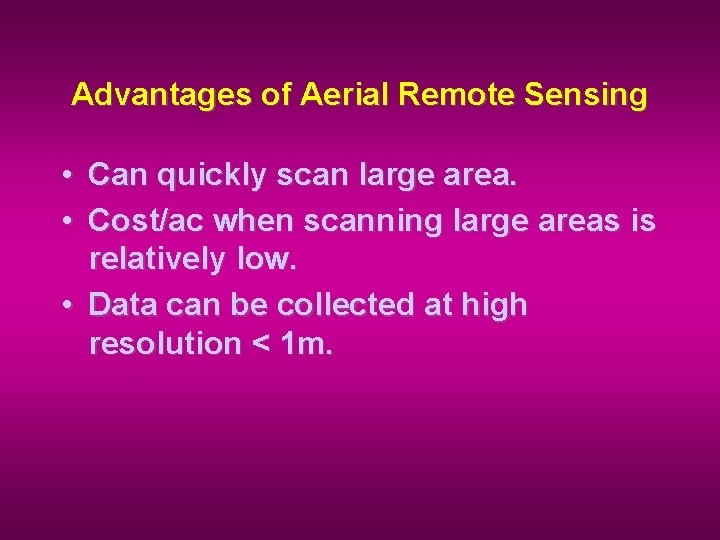 Advantages of Aerial Remote Sensing

• Can quickly scan large area.
• Cost/ac when scanning large areas is relatively low.
• Data can be collected at high resolution < 1m.